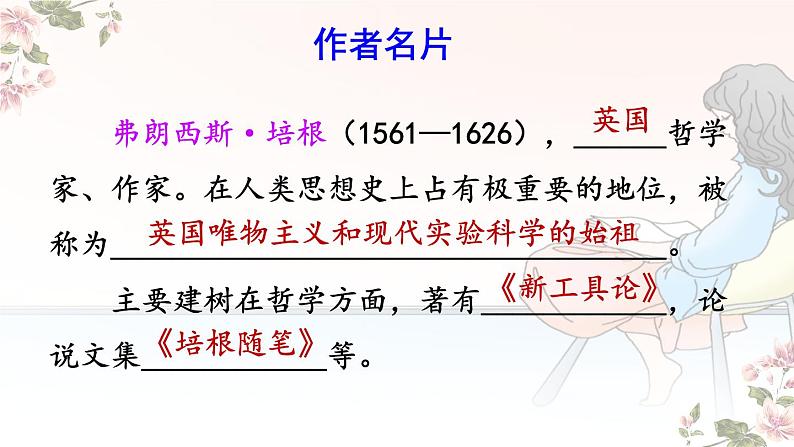 作者名片

弗朗西斯·培根（1561—1626），英国哲学家、作家。在人类思想史上占有极重要的地位，被称为英国唯物主义和现代实验科学的始祖。

主要建树在哲学方面，著有《新工具论》，论说文集《培根随笔》等。